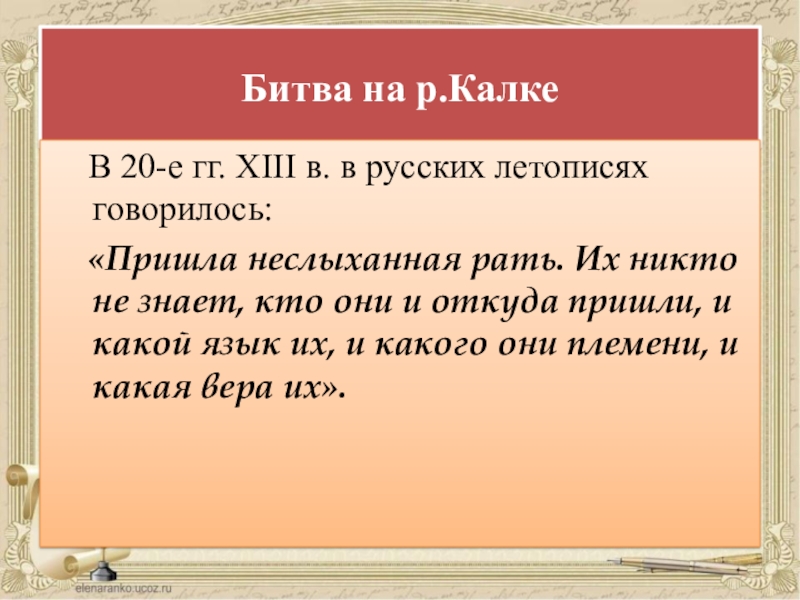 Битва на р.Калке

В 20-е гг. XIII в. в русских летописях говорилось:

«Пришла неслыханная рать. Их никто не знает, кто они и откуда пришли, и какой язык их, и какого они племени, и какая вера их».

elenaranko.ucoz.ru